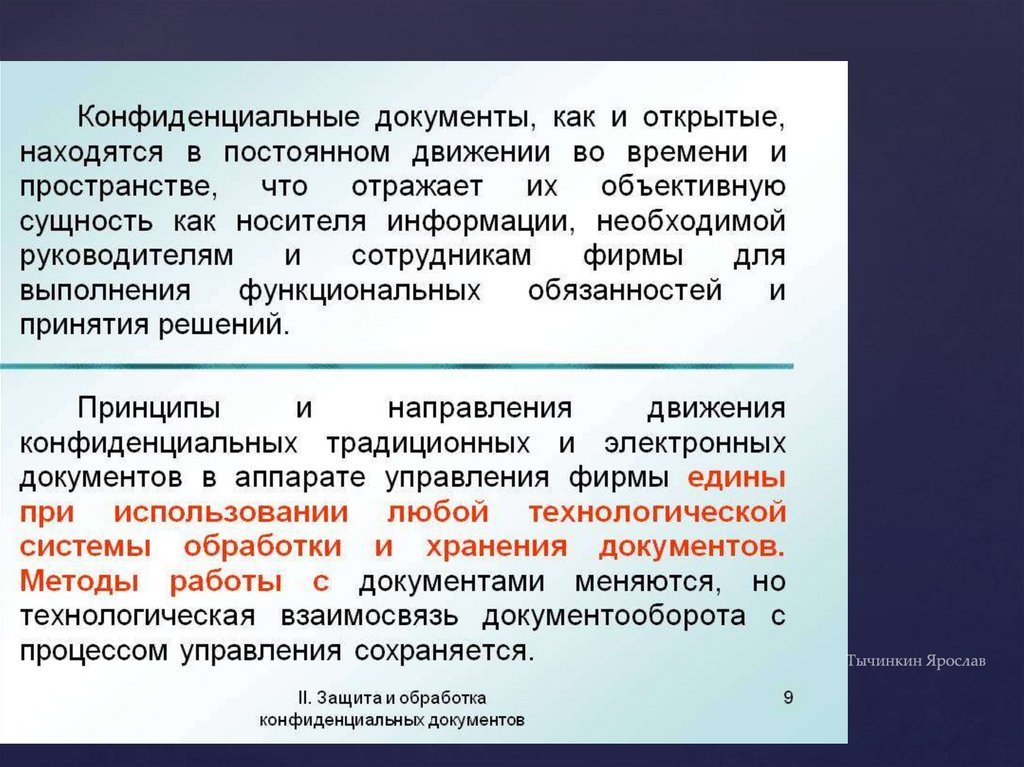 Конфиденциальные документы, как и открытые, находятся в постоянном движении во времени и пространстве, что отражает их объективную сущность как носителя информации, необходимой руководителям и сотрудникам фирмы для выполнения функциональных обязанностей и принятия решений.

Принципы и направления движения конфиденциальных традиционных и электронных документов в аппарате управления фирмы едины при использовании любой технологической системы обработки и хранения документов. Методы работы с документами меняются, но технологическая взаимосвязь документооборота с процессом управления сохраняется.

Тычинкин Ярослав

II. Защита и обработка конфиденциальных документов

9